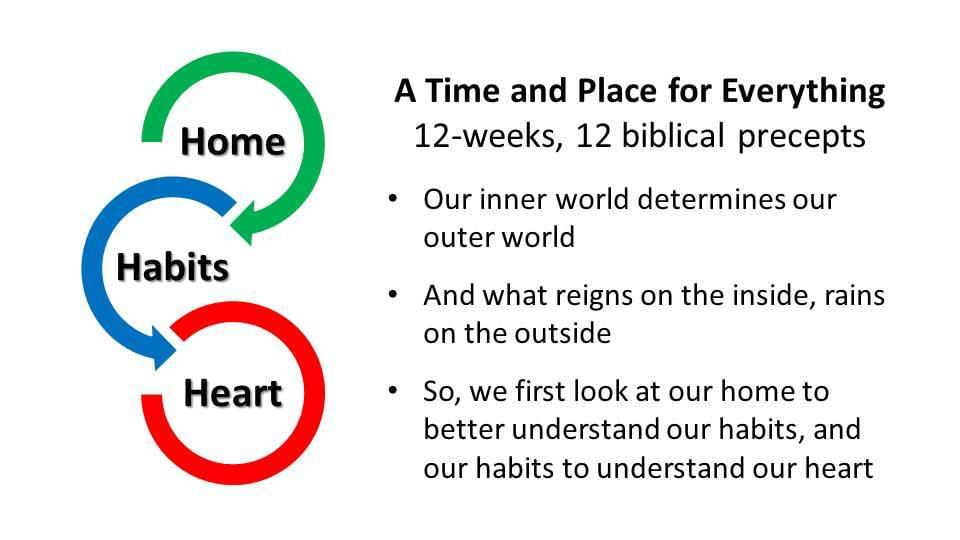 Home

Habits

Heart

A Time and Place for Everything
12-weeks, 12 biblical precepts

• Our inner world determines our outer world

• And what reigns on the inside, rains on the outside

• So, we first look at our home to better understand our habits, and our habits to understand our heart